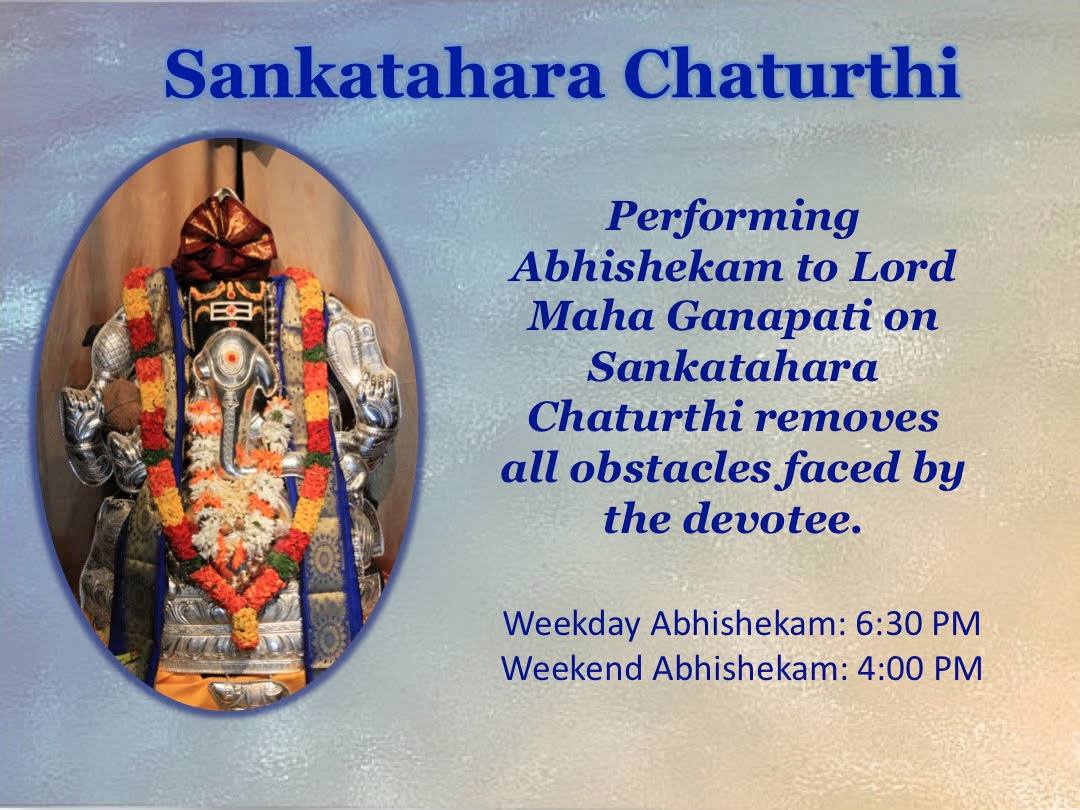 Sankatahara Chaturthi

Performing Abhishekam to Lord Maha Ganapati on Sankatahara Chaturthi removes all obstacles faced by the devotee.

Weekday Abhishekam: 6:30 PM
Weekend Abhishekam: 4:00 PM